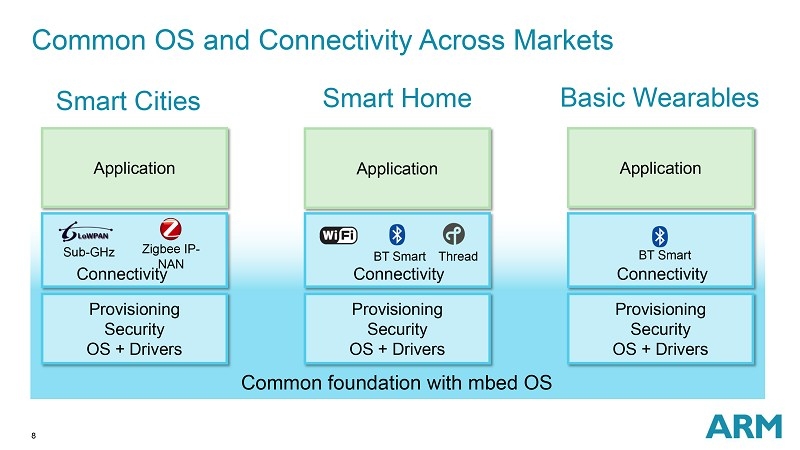 Common OS and Connectivity Across Markets

Smart Cities

Application

6LoWPAN
Sub-GHz
Zigbee IP-NAN
Connectivity

Provisioning
Security
OS + Drivers

Smart Home

Application

WiFi
BT Smart
Thread
Connectivity

Provisioning
Security
OS + Drivers

Basic Wearables

Application

BT Smart
Connectivity

Provisioning
Security
OS + Drivers

Common foundation with mbed OS

8

ARM